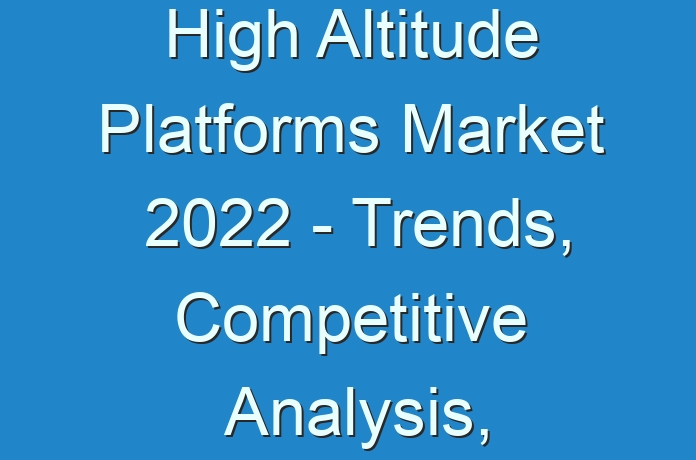 High Altitude Platforms Market 2022 - Trends, Competitive Analysis,